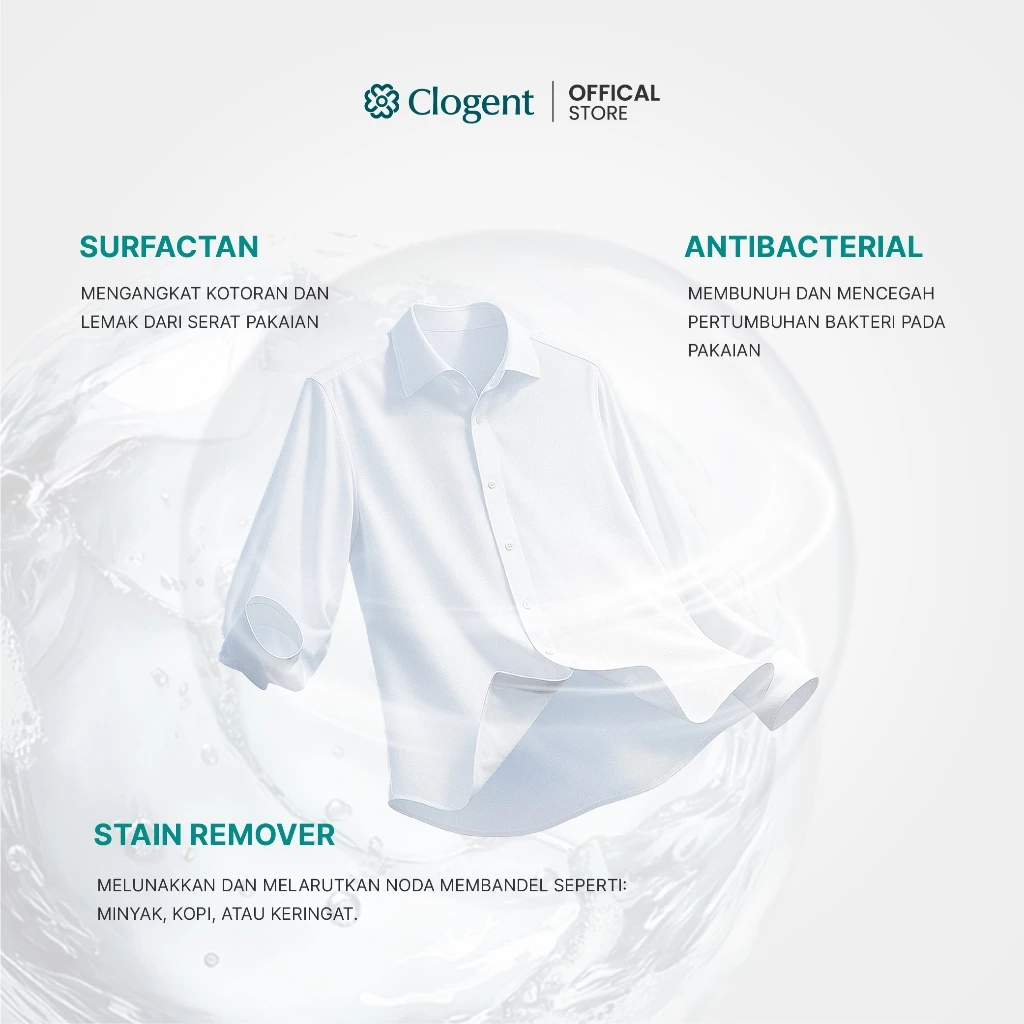 Clogent | OFFICAL STORE

SURFACTAN

MENGANGKAT KOTORAN DAN LEMAK DARI SERAT PAKAIAN

ANTIBACTERIAL

MEMBUNUH DAN MENCEGAH PERTUMBUHAN BAKTERI PADA PAKAIAN

STAIN REMOVER

MELUNAKKAN DAN MELARUTKAN NODA MEMBANDEL SEPERTI: MINYAK, KOPI, ATAU KERINGAT.